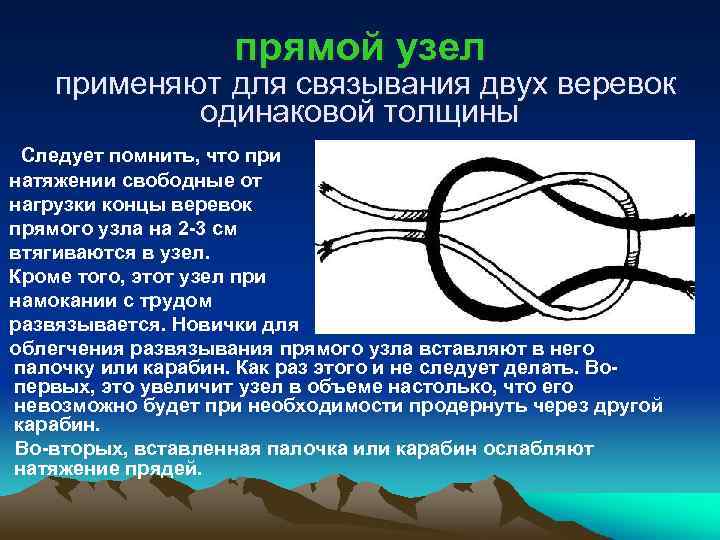 прямой узел

применяют для связывания двух веревок одинаковой толщины

Следует помнить, что при натяжении свободные от нагрузки концы веревок прямого узла на 2-3 см втягиваются в узел.

Кроме того, этот узел при намокании с трудом развязывается. Новички для облегчения развязывания прямого узла вставляют в него палочку или карабин. Как раз этого и не следует делать. Во-первых, это увеличит узел в объеме настолько, что его невозможно будет при необходимости продернуть через другой карабин.

Во-вторых, вставленная палочка или карабин ослабляют натяжение прядей.